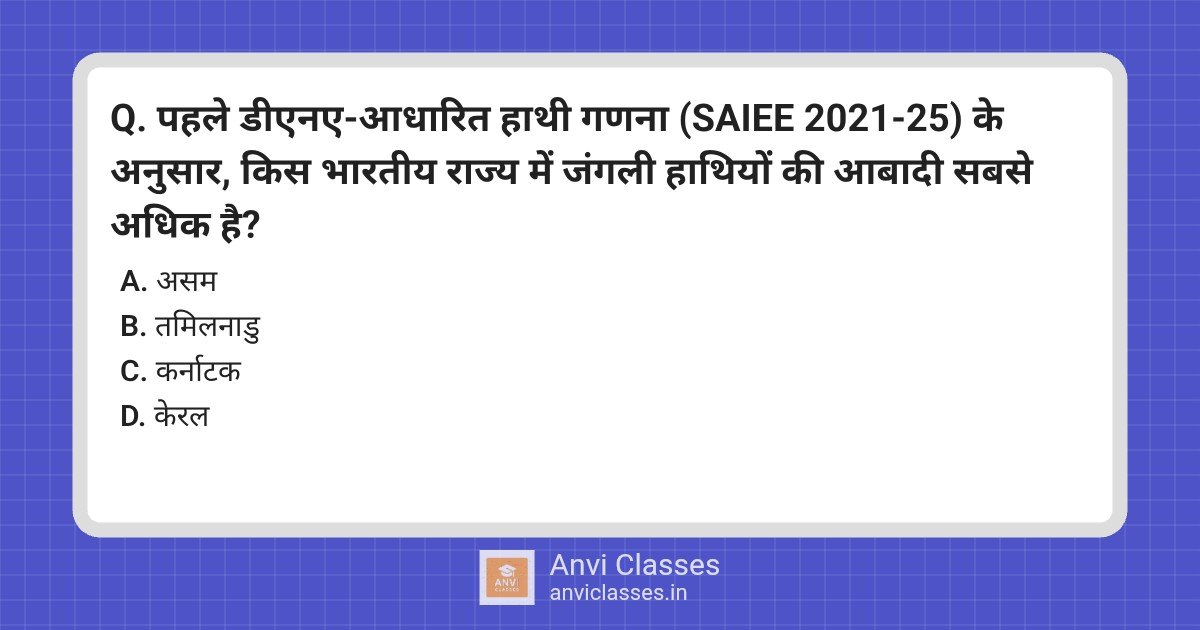 Q. पहले डीएनए-आधारित हाथी गणना (SAIEE 2021-25) के अनुसार, किस भारतीय राज्य में जंगली हाथियों की आबादी सबसे अधिक है?

A. असम
B. तमिलनाडु
C. कर्नाटक
D. केरल

ANVI CLASSES
Anvi Classes
anviclasses.in